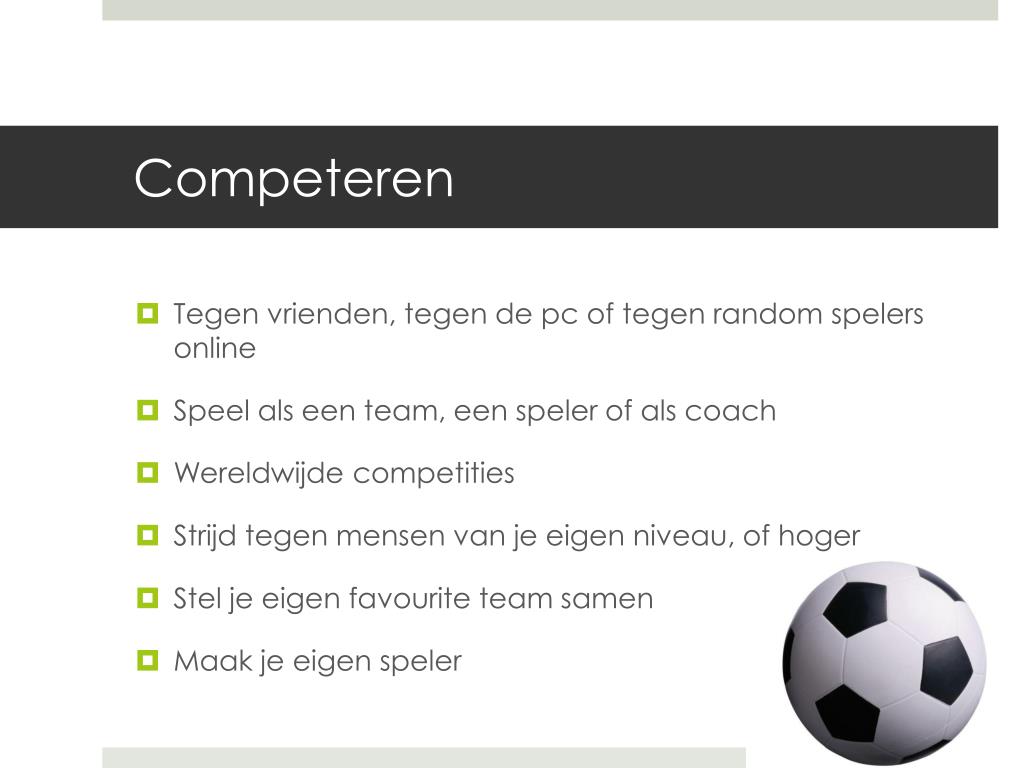 Competeren

Tegen vrienden, tegen de pc of tegen random spelers online

Speel als een team, een speler of als coach

Wereldwijde competities

Strijd tegen mensen van je eigen niveau, of hoger

Stel je eigen favourite team samen

Maak je eigen speler